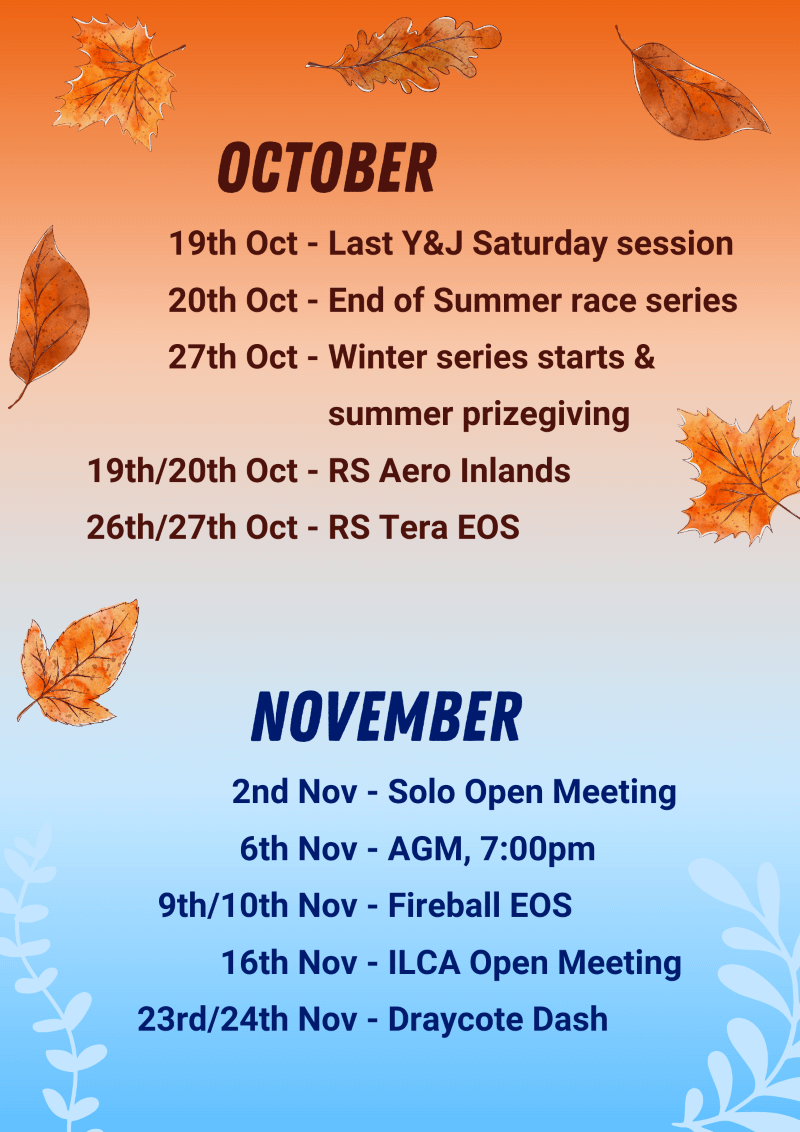 OCTOBER

19th Oct - Last Y&J Saturday session

20th Oct - End of Summer race series

27th Oct - Winter series starts & summer prizegiving

19th/20th Oct - RS Aero Inlands

26th/27th Oct - RS Tera EOS

NOVEMBER

2nd Nov - Solo Open Meeting

6th Nov - AGM, 7:00pm

9th/10th Nov - Fireball EOS

16th Nov - ILCA Open Meeting

23rd/24th Nov - Draycote Dash